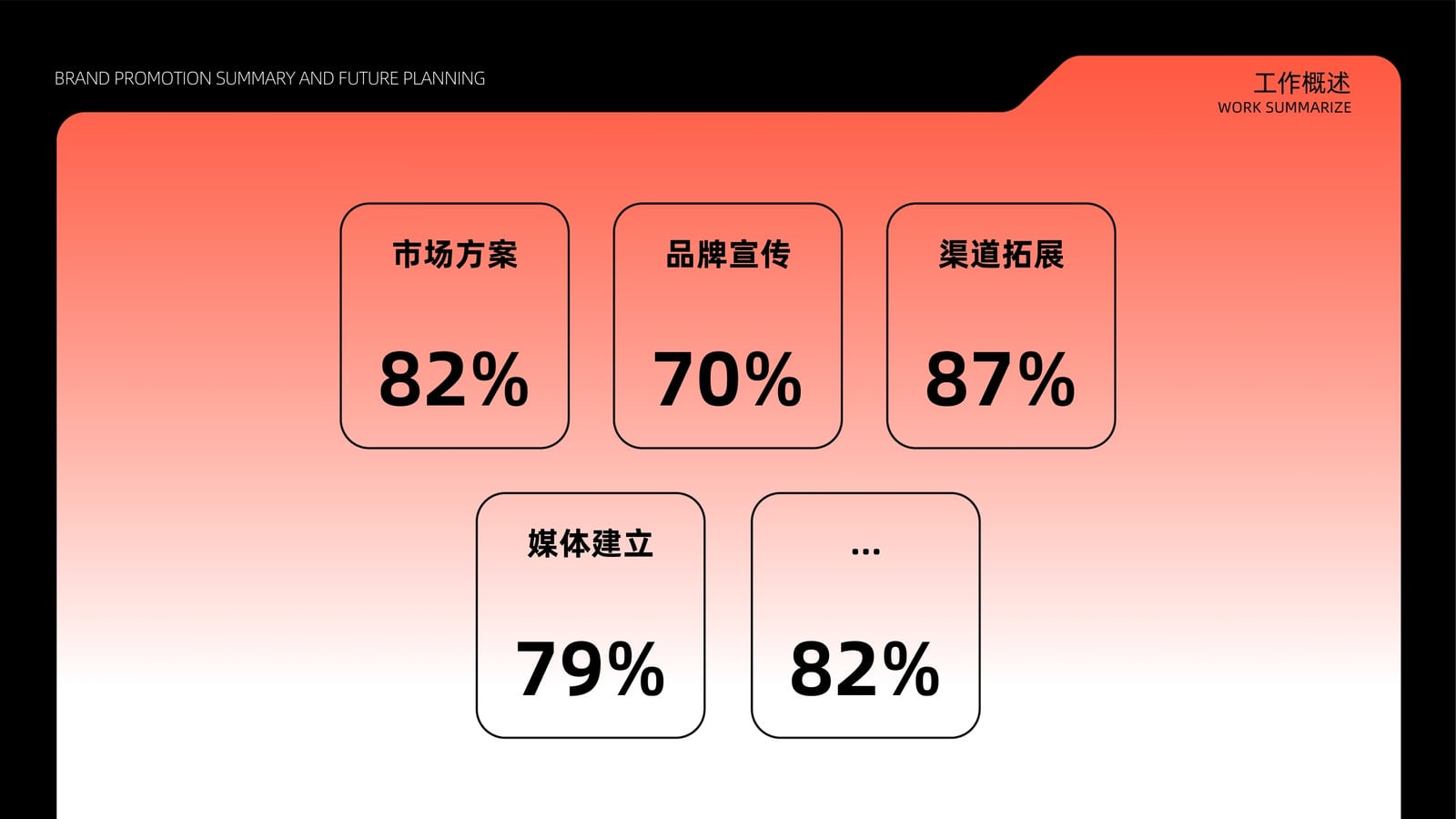 BRAND PROMOTION SUMMARY AND FUTURE PLANNING

工作概述
WORK SUMMARIZE

市场方案
82%

品牌宣传
70%

渠道拓展
87%

媒体建立
79%

...
82%